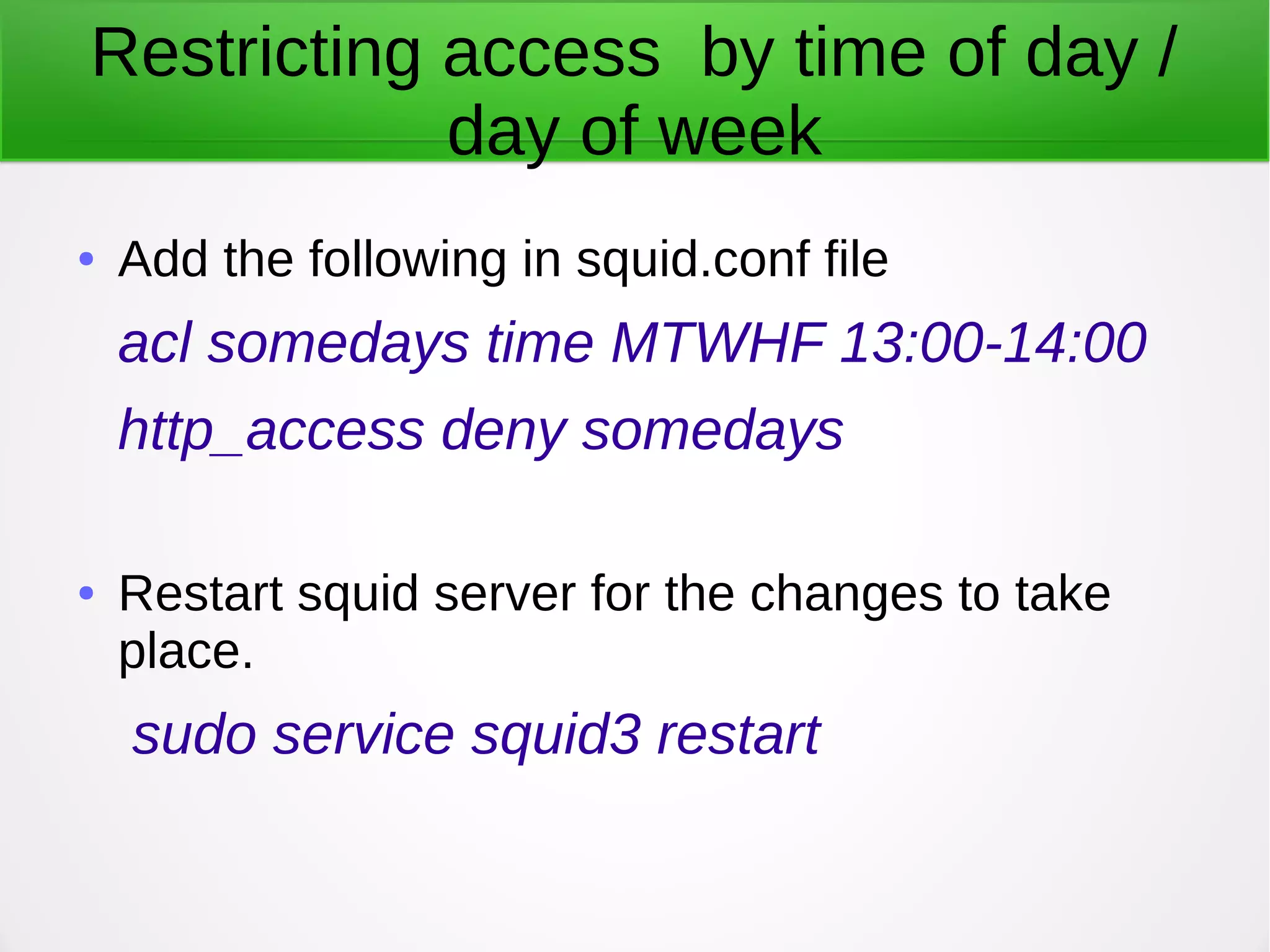 Restricting access by time of day / day of week

• Add the following in squid.conf file

acl somedays time MTWHF 13:00-14:00

http_access deny somedays

• Restart squid server for the changes to take place.

sudo service squid3 restart